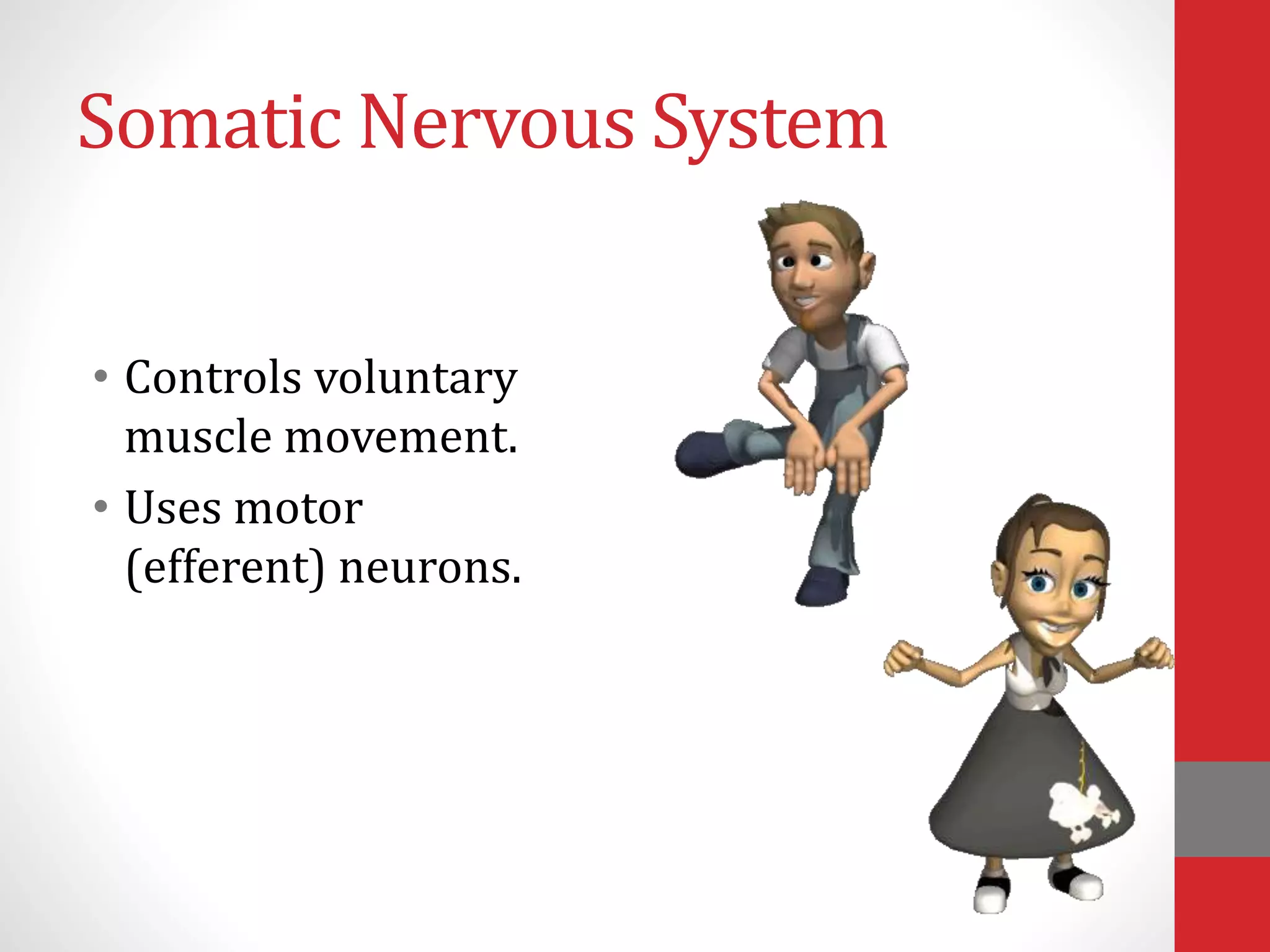 Somatic Nervous System

• Controls voluntary muscle movement.
• Uses motor (efferent) neurons.